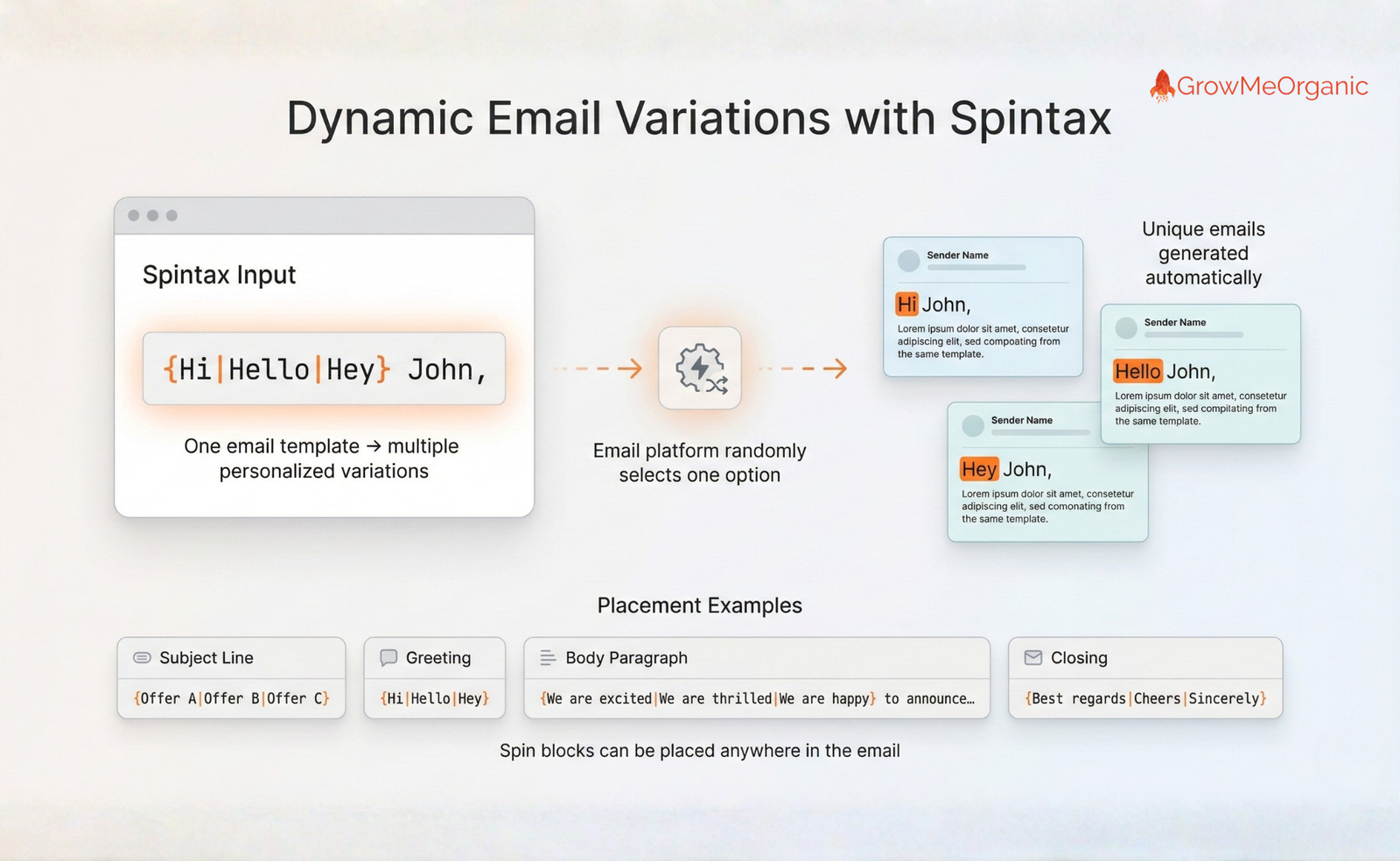 GrowMeOrganic

Dynamic Email Variations with Spintax

Spintax Input

{Hi|Hello|Hey} John,

One email template → multiple personalized variations

Email platform randomly selects one option

Unique emails generated automatically

Sender Name

Hi John,

Lorem ipsum dolor sit amet, consetetur adipiscing elit, sed compoating from the same template.

Sender Name

Hello John,

Lorem ipsum dolor sit amet, consetetur adipiscing elit, sed compilating from the same template.

Sender Name

Hey John,

Lorem ipsum dolor sit amet, consetetur adipiscing elit, sed comonating from the same template.

Placement Examples

Subject Line

{Offer A|Offer B|Offer C}

Greeting

{Hi|Hello|Hey}

Body Paragraph

{We are excited|We are thrilled|We are happy} to announce…

Closing

{Best regards|Cheers|Sincerely}

Spin blocks can be placed anywhere in the email